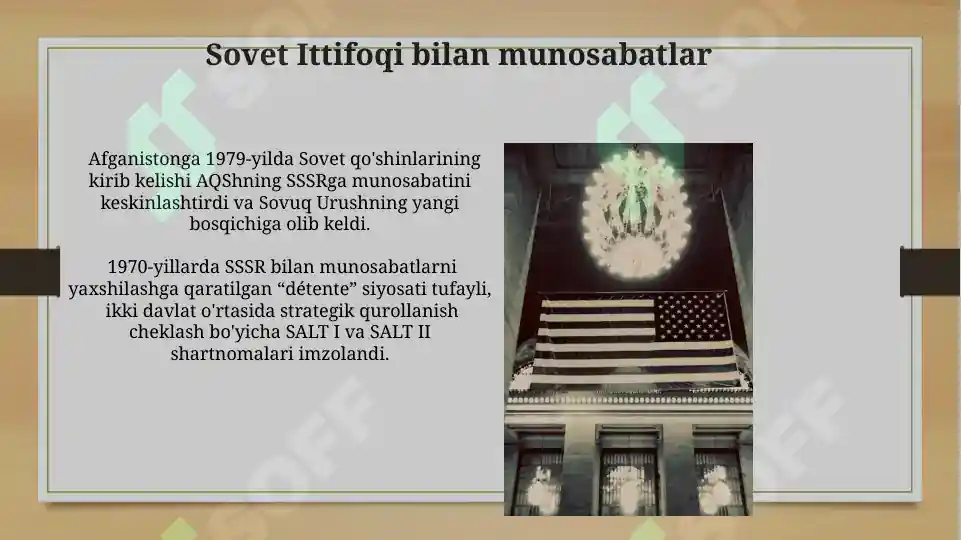 Sovet Ittifoqi bilan munosabatlar

Afganistonga 1979-yilda Sovet qo'shinlarining kirib kelishi AQShning SSSRga munosabatini keskinlashtirdi va Sovuq Urushning yangi bosqichiga olib keldi.

1970-yillarda SSSR bilan munosabatlarni yaxshilashga qaratilgan “détente” siyosati tufayli, ikki davlat o'rtasida strategik qurollanish cheklash bo'yicha SALT I va SALT II shartnomalari imzolandi.

SOFF